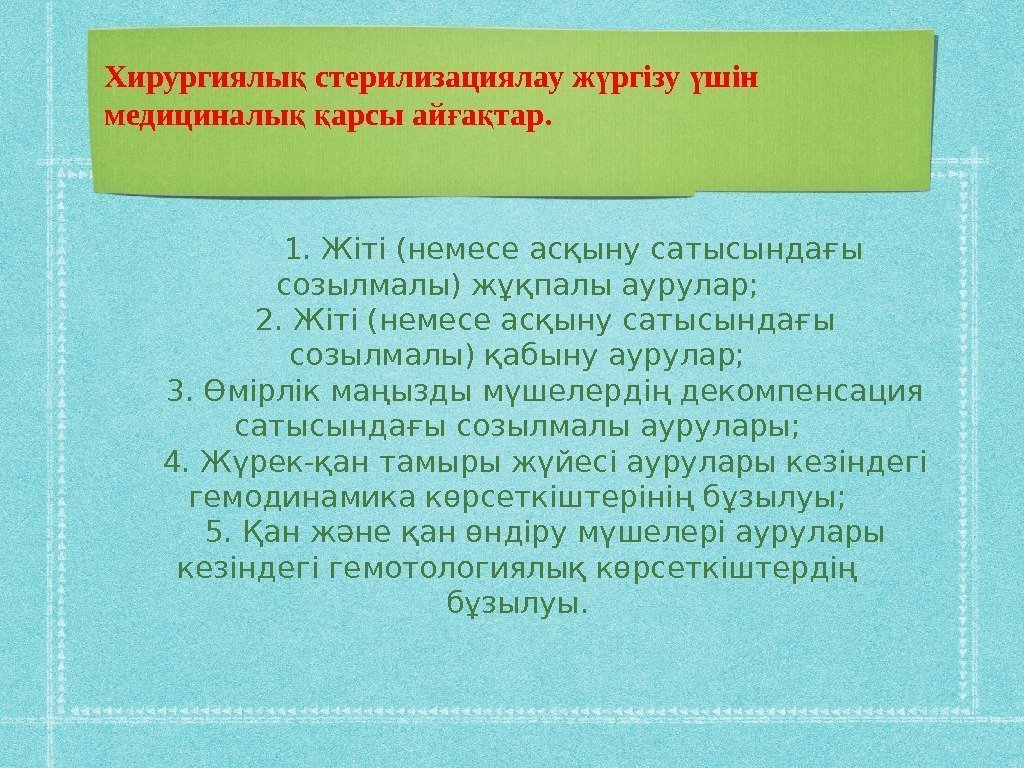 Хирургиялық стерилизациялау жүргізу үшін медициналық қарсы айғақтар.

1. Жіті (немесе асқыну сатысындағы созылмалы) жұқпалы аурулар;
2. Жіті (немесе асқыну сатысындағы созылмалы) қабыну аурулар;
3. Өмірлік маңызды мүшелердің декомпенсация сатысындағы созылмалы аурулары;
4. Жүрек-қан тамыры жүйесі аурулары кезіндегі гемодинамика көрсеткіштерінің бұзылуы;
5. Қан және қан өндіру мүшелері аурулары кезіндегі гемотологиялық көрсеткіштердің бұзылуы.